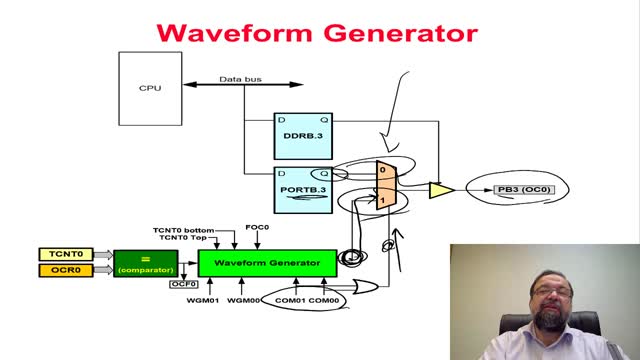 Waveform Generator

CPU

Data bus

D Q
DDRB.3

D Q
PORTB.3

0

1

PB3 (OC0)

TCNT0 bottom
TCNT0 Top

FOC0

TCNT0
OCR0

=
(comparator)

Waveform Generator

OCF0

WGM01 WGM00 COM01 COM00